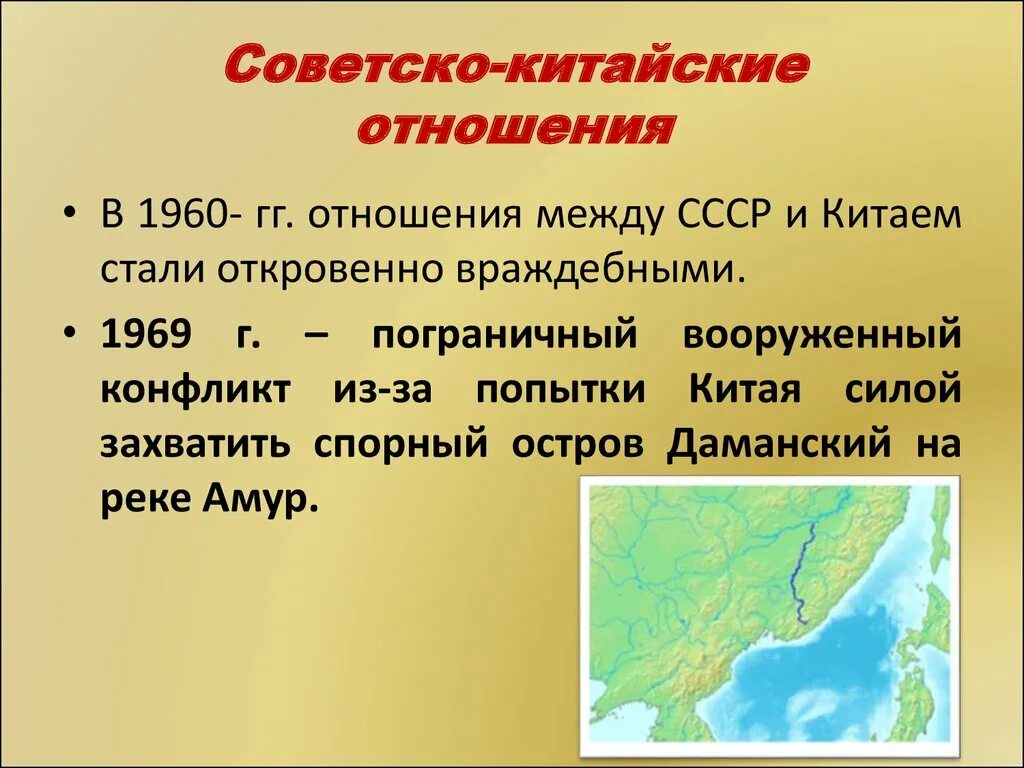 Советско-китайские отношения

• В 1960- гг. отношения между СССР и Китаем стали откровенно враждебными.

• 1969 г. – пограничный вооруженный конфликт из-за попытки Китая силой захватить спорный остров Даманский на реке Амур.